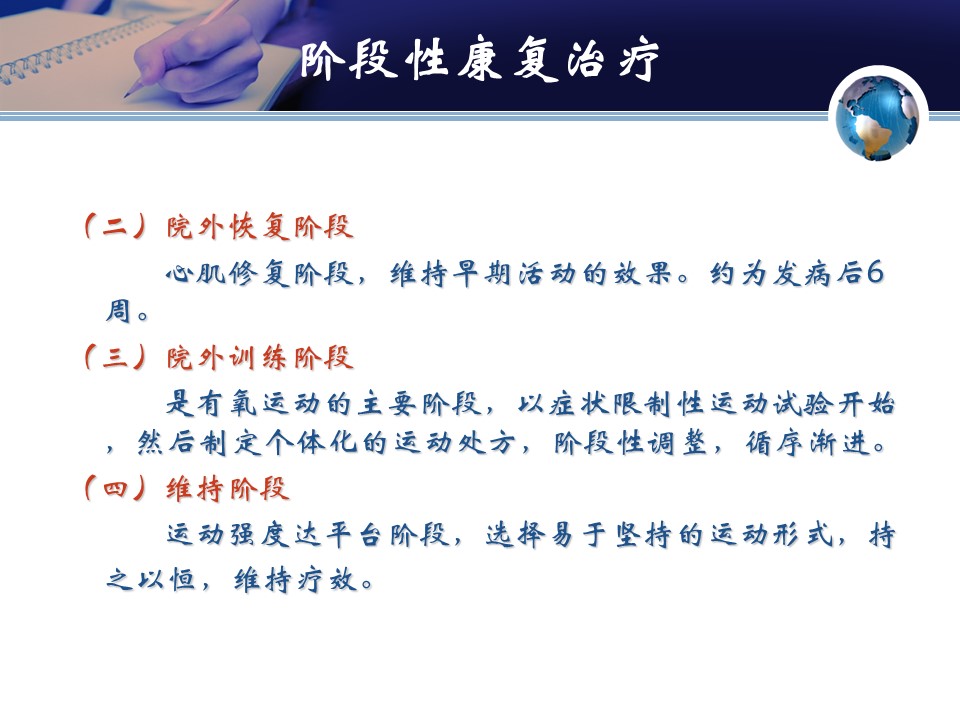 阶段性康复治疗

（二）院外恢复阶段

心肌修复阶段，维持早期活动的效果。约为发病后6周。

（三）院外训练阶段

是有氧运动的主要阶段，以症状限制性运动试验开始，然后制定个体化的运动处方，阶段性调整，循序渐进。

（四）维持阶段

运动强度达平台阶段，选择易于坚持的运动形式，持之以恒，维持疗效。